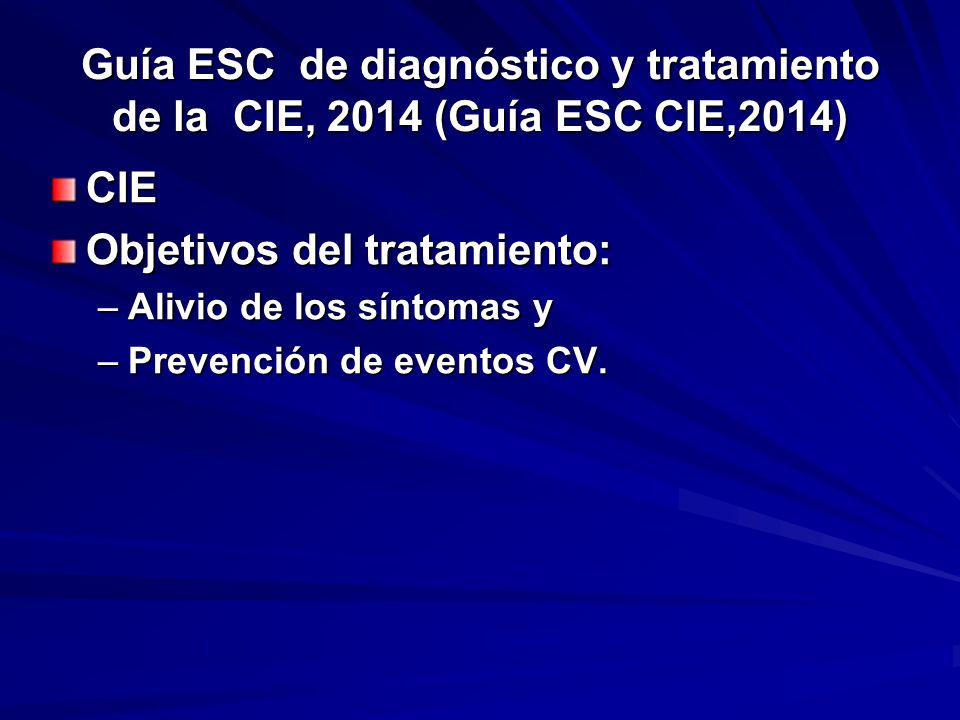 Guía ESC de diagnóstico y tratamiento de la CIE, 2014 (Guía ESC CIE,2014)

CIE

Objetivos del tratamiento:

– Alivio de los síntomas y

– Prevención de eventos CV.